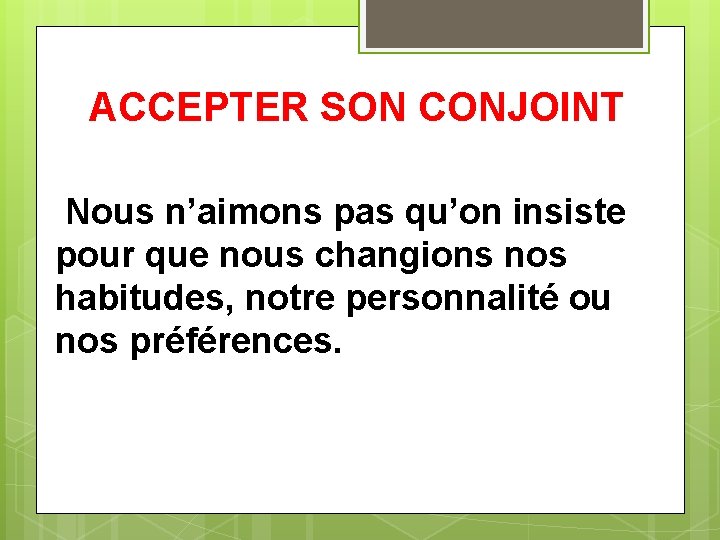 ACCEPTER SON CONJOINT

Nous n’aimons pas qu’on insiste pour que nous changions nos habitudes, notre personnalité ou nos préférences.